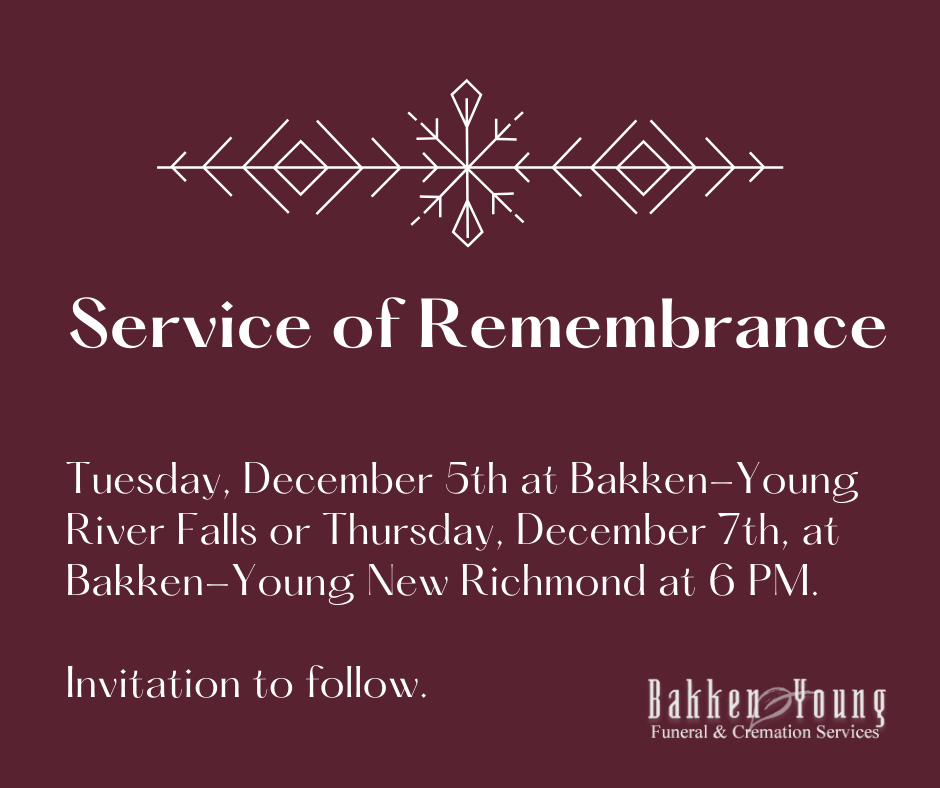 Service of Remembrance

Tuesday, December 5th at Bakken-Young River Falls or Thursday, December 7th, at Bakken-Young New Richmond at 6 PM.

Invitation to follow.

Bakken Young
Funeral & Cremation Services